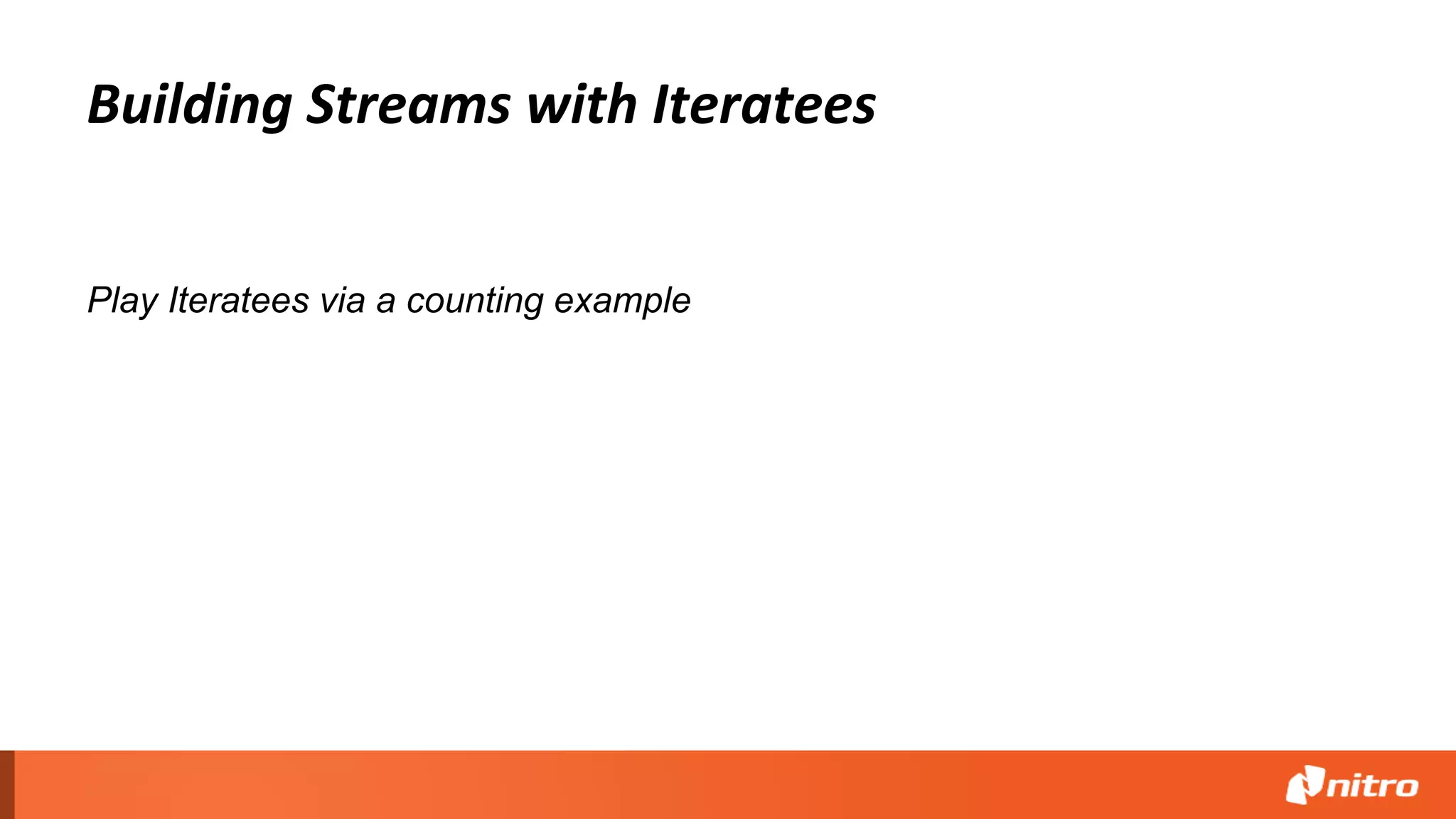 Building Streams with Iteratees

Play Iteratees via a counting example

nitro